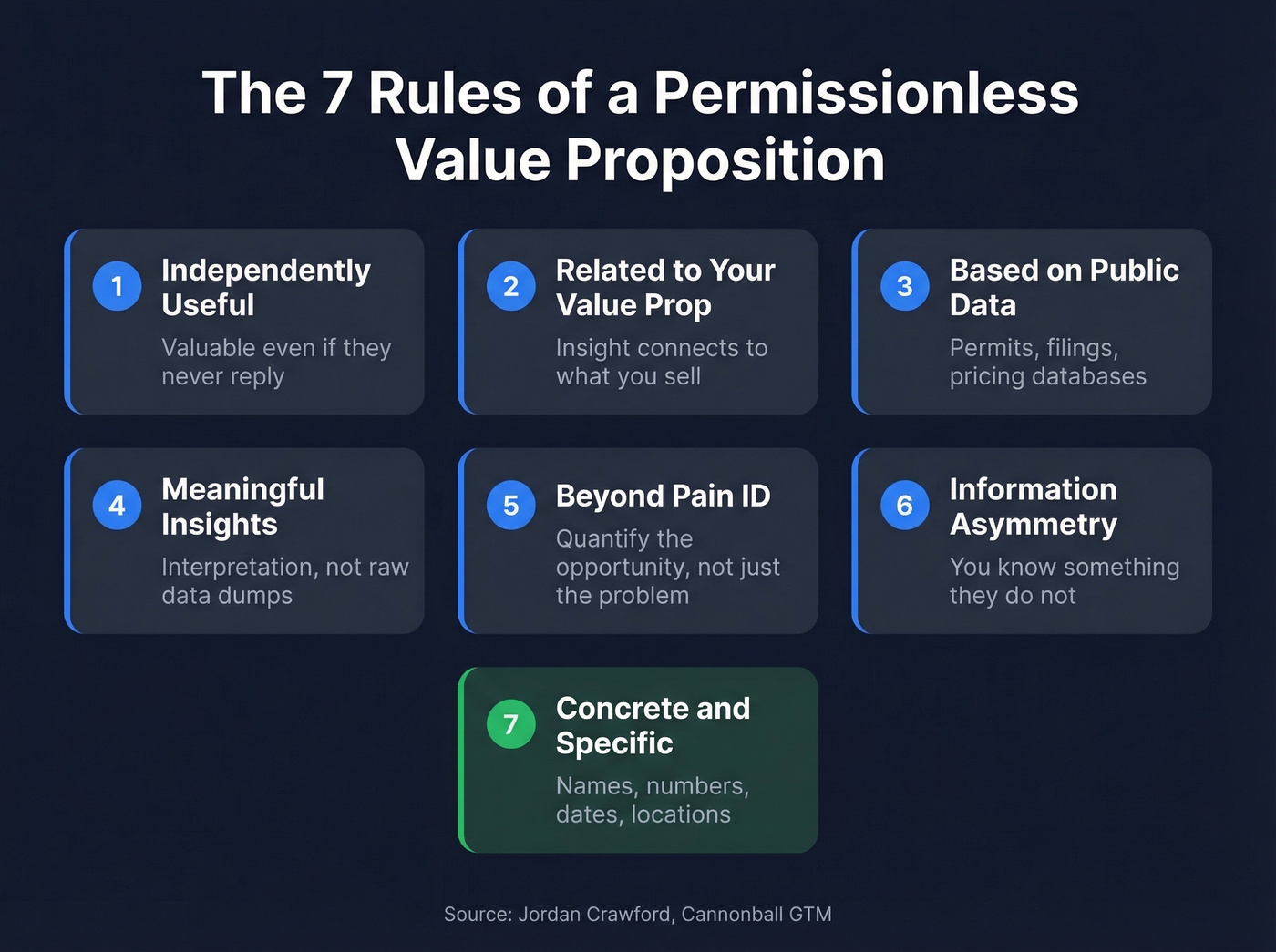 The 7 Rules of a Permissionless Value Proposition

1
Independently Useful
Valuable even if they never reply

2
Related to Your Value Prop
Insight connects to what you sell

3
Based on Public Data
Permits, filings, pricing databases

4
Meaningful Insights
Interpretation, not raw data dumps

5
Beyond Pain ID
Quantify the opportunity, not just the problem

6
Information Asymmetry
You know something they do not

7
Concrete and Specific
Names, numbers, dates, locations

Source: Jordan Crawford, Cannonball GTM